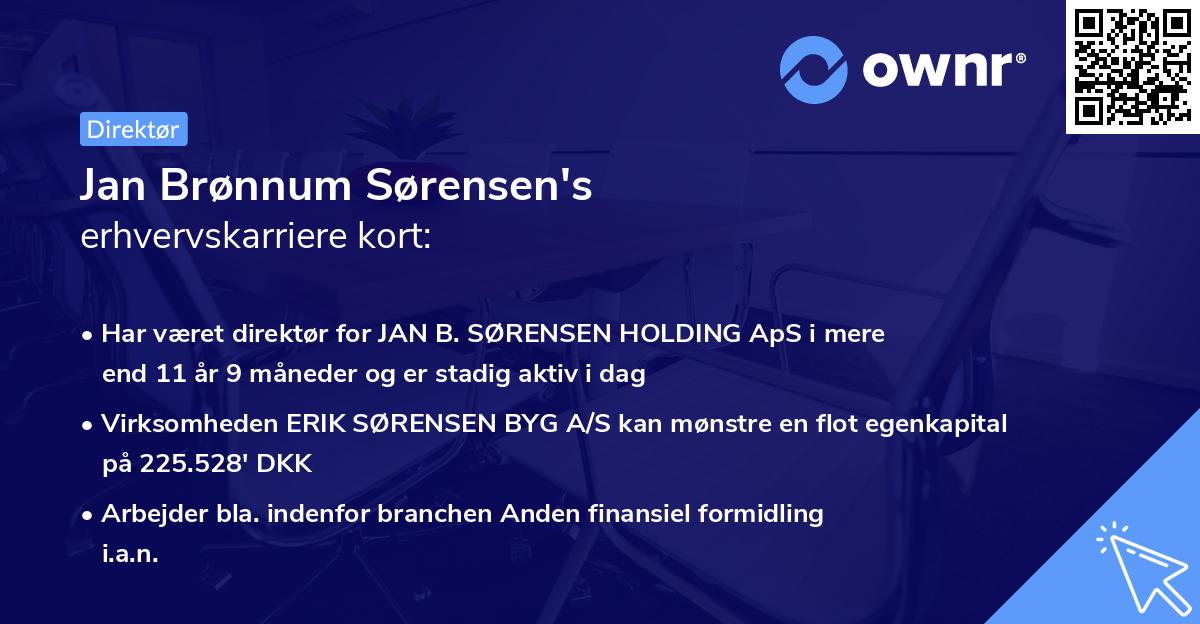 ownr®

Direktør

Jan Brønnum Sørensen's
erhvervskarriere kort:

• Har været direktør for JAN B. SØRENSEN HOLDING ApS i mere end 11 år 9 måneder og er stadig aktiv i dag

• Virksomheden ERIK SØRENSEN BYG A/S kan mønstre en flot egenkapital på 225.528' DKK

• Arbejder bla. indenfor branchen Anden finansiel formidling i.a.n.